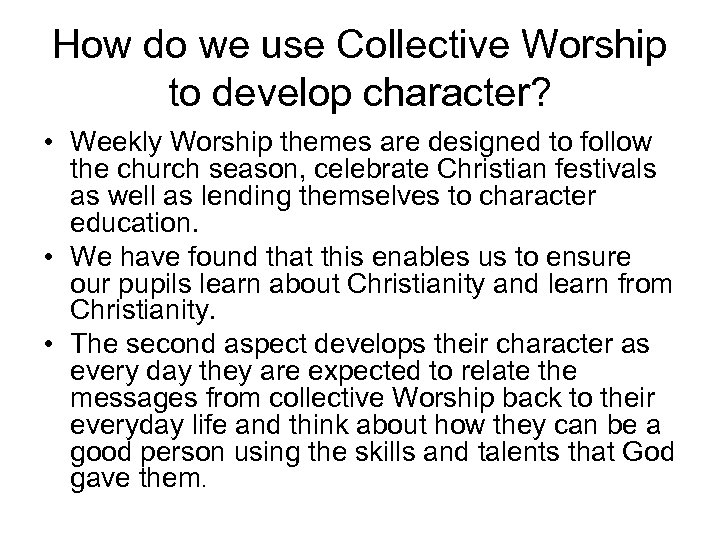 How do we use Collective Worship to develop character?

• Weekly Worship themes are designed to follow the church season, celebrate Christian festivals as well as lending themselves to character education.
• We have found that this enables us to ensure our pupils learn about Christianity and learn from Christianity.
• The second aspect develops their character as every day they are expected to relate the messages from collective Worship back to their everyday life and think about how they can be a good person using the skills and talents that God gave them.